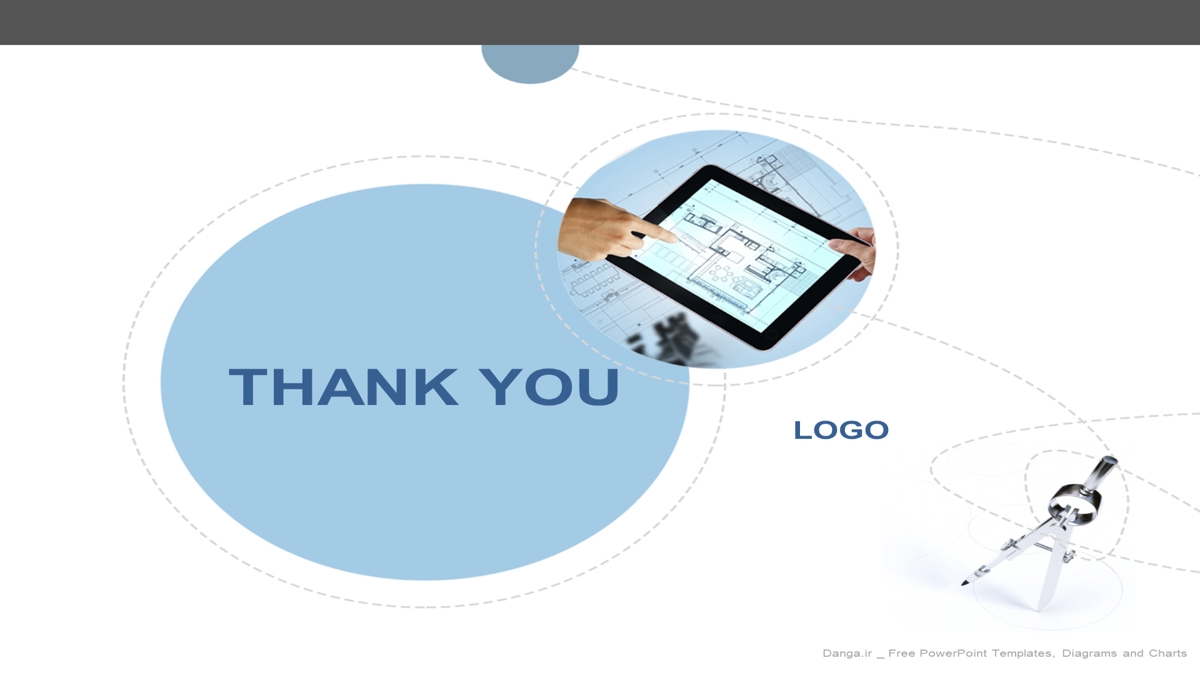 THANK YOU

LOGO

Danga.ir _ Free PowerPoint Templates, Diagrams and Charts